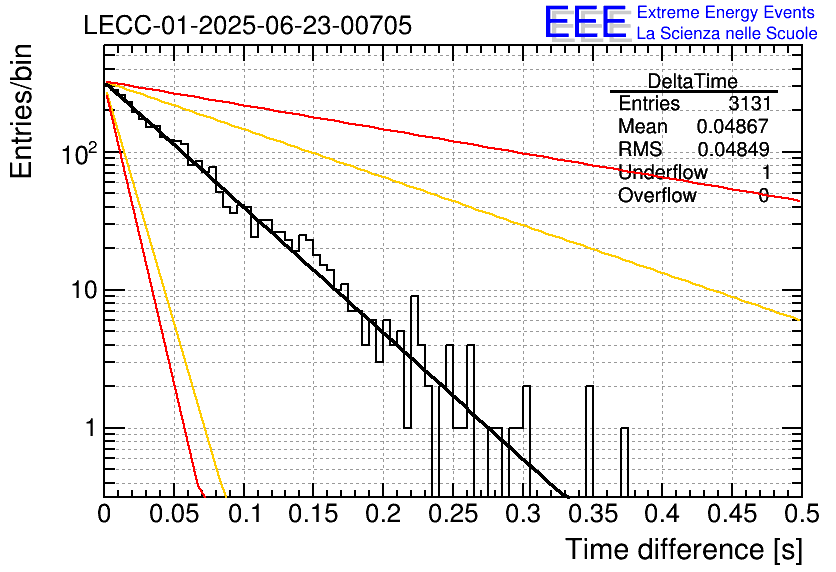 LECC-01-2025-06-23-00705

EEE Extreme Energy Events
La Scienza nelle Scuole

| DeltaTime | |
|---|---|
| Entries | 3131 |
| Mean | 0.04867 |
| RMS | 0.04849 |
| Underflow | 1 |
| Overflow | 0 |

Entries/bin

$10^2$

10

1

0 0.05 0.1 0.15 0.2 0.25 0.3 0.35 0.4 0.45 0.5

Time difference [s]